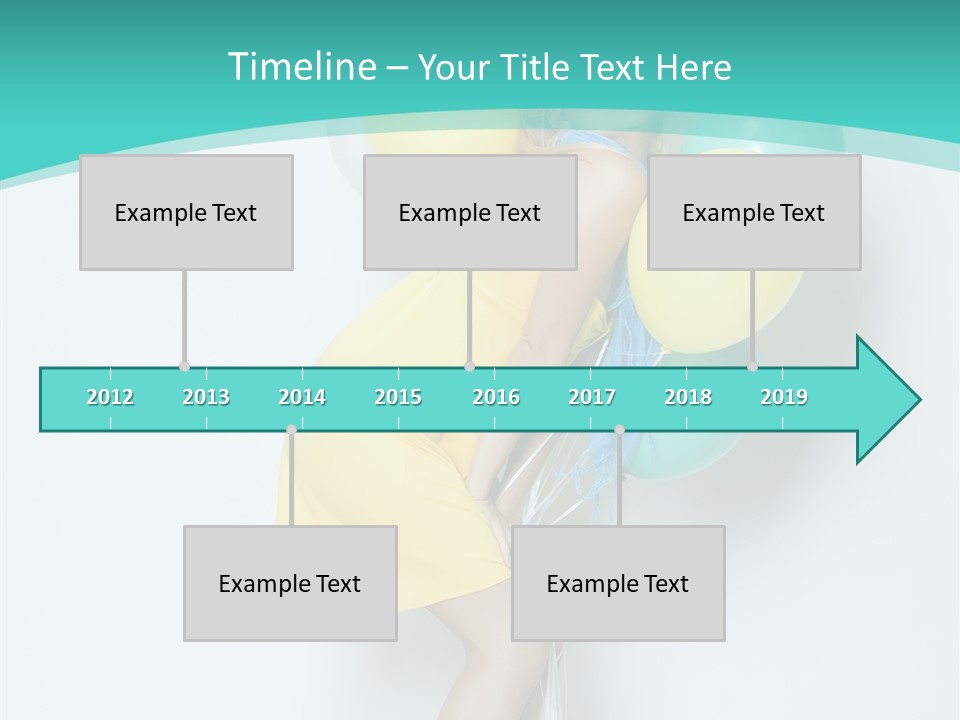 Timeline – Your Title Text Here

Example Text

Example Text

Example Text

2012 2013 2014 2015 2016 2017 2018 2019

Example Text

Example Text